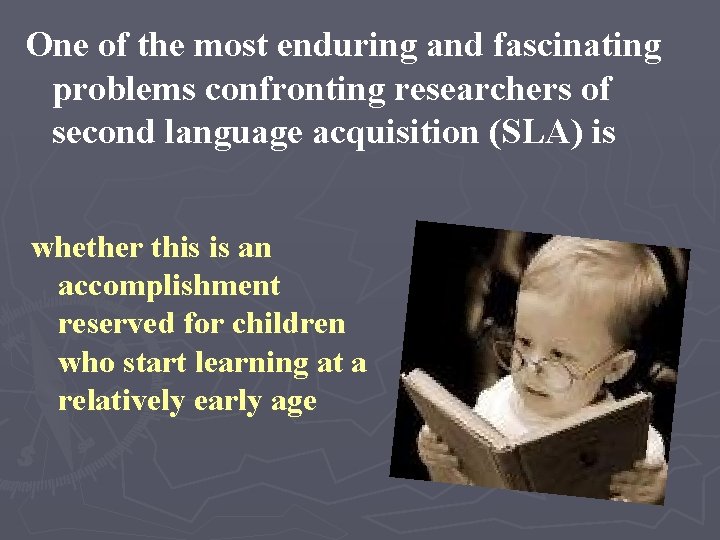 One of the most enduring and fascinating problems confronting researchers of second language acquisition (SLA) is

whether this is an accomplishment reserved for children who start learning at a relatively early age